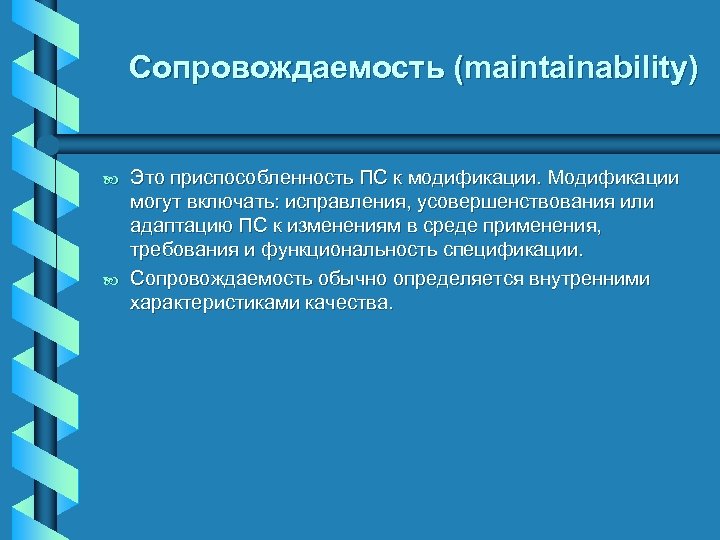 Сопровождаемость (maintainability)

Это приспособленность ПС к модификации. Модификации могут включать: исправления, усовершенствования или адаптацию ПС к изменениям в среде применения, требования и функциональность спецификации.

Сопровождаемость обычно определяется внутренними характеристиками качества.